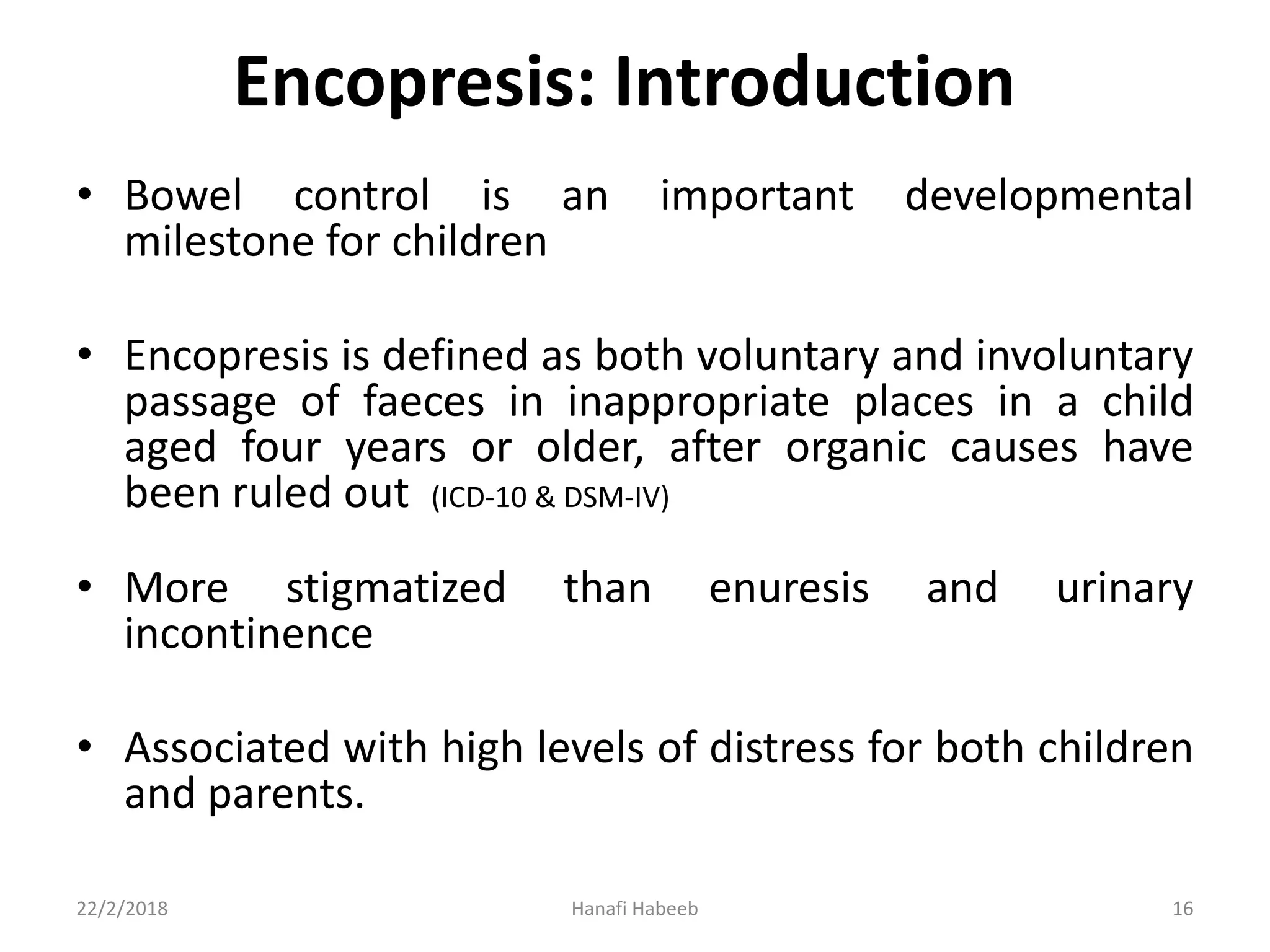 Encopresis: Introduction

• Bowel control is an important developmental milestone for children

• Encopresis is defined as both voluntary and involuntary passage of faeces in inappropriate places in a child aged four years or older, after organic causes have been ruled out (ICD-10 & DSM-IV)

• More stigmatized than enuresis and urinary incontinence

• Associated with high levels of distress for both children and parents.

22/2/2018 Hanafi Habeeb 16